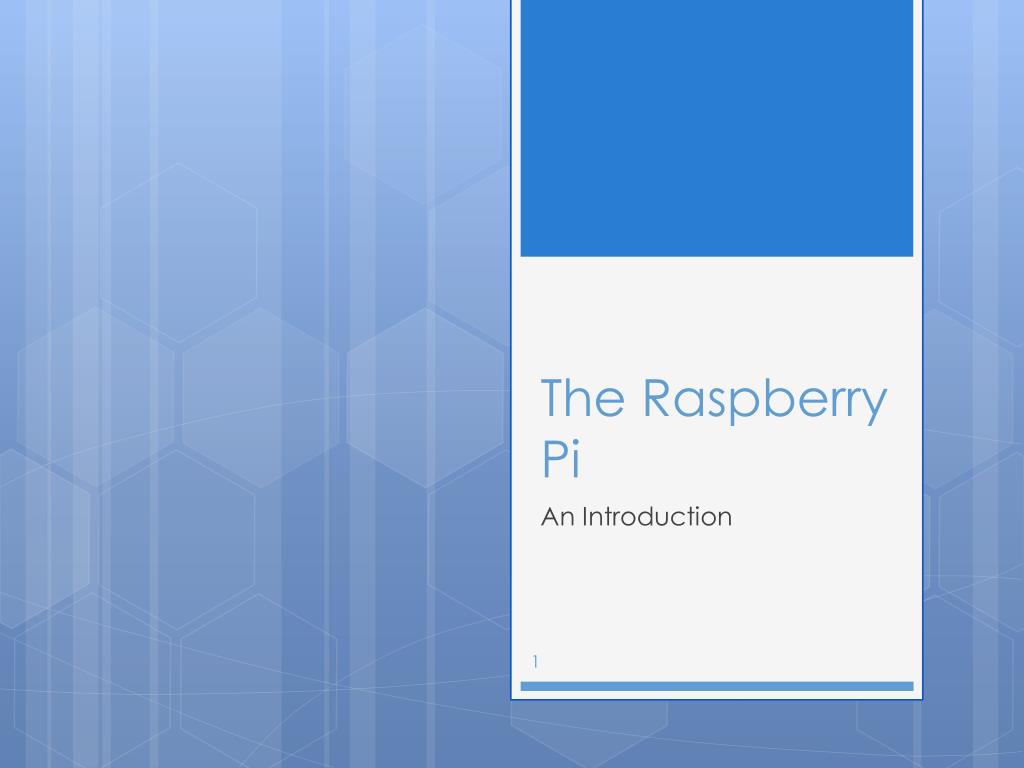 The Raspberry Pi

An Introduction

1